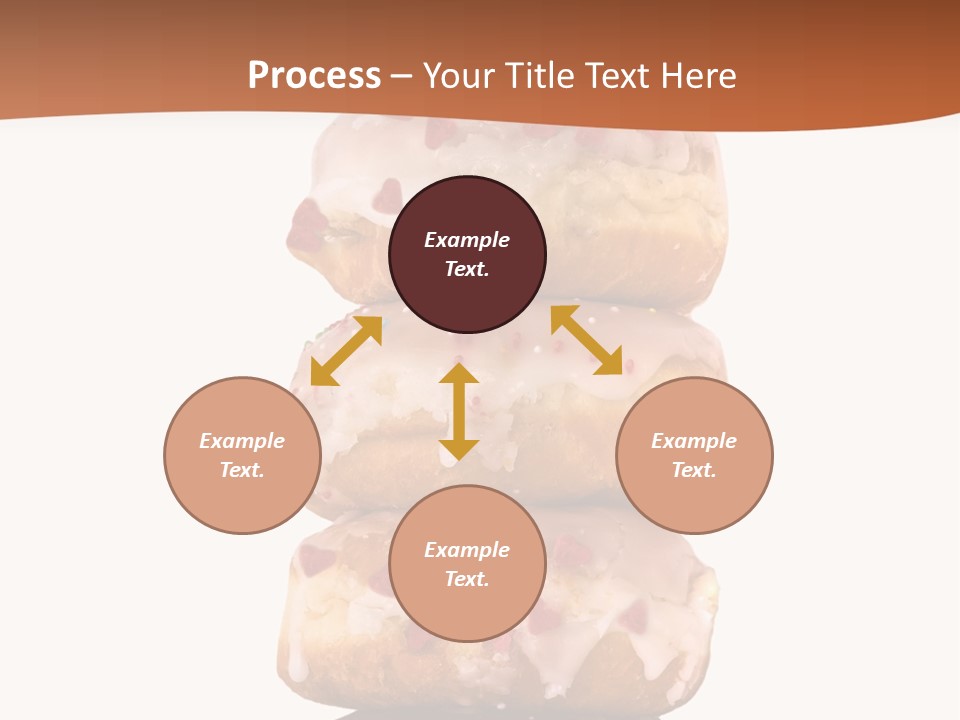 Process – Your Title Text Here

Example Text.

Example Text.

Example Text.

Example Text.